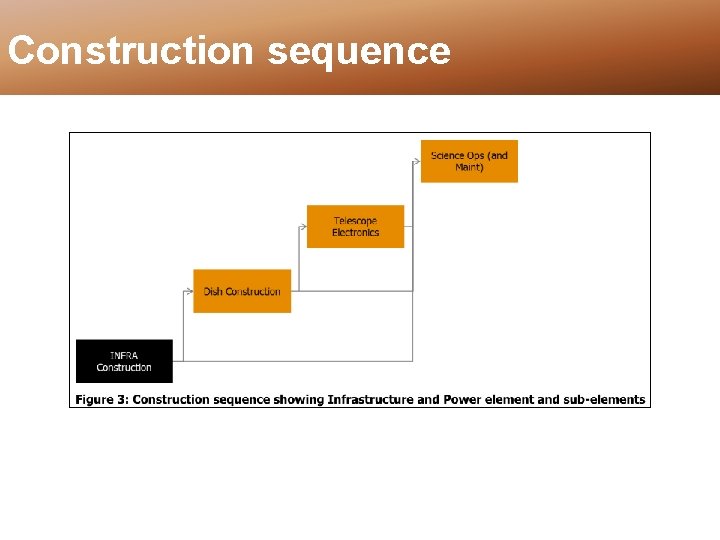 Construction sequence

Science Ops (and Maint)

Telescope Electronics

Dish Construction

INFRA Construction

Figure 3: Construction sequence showing Infrastructure and Power element and sub-elements